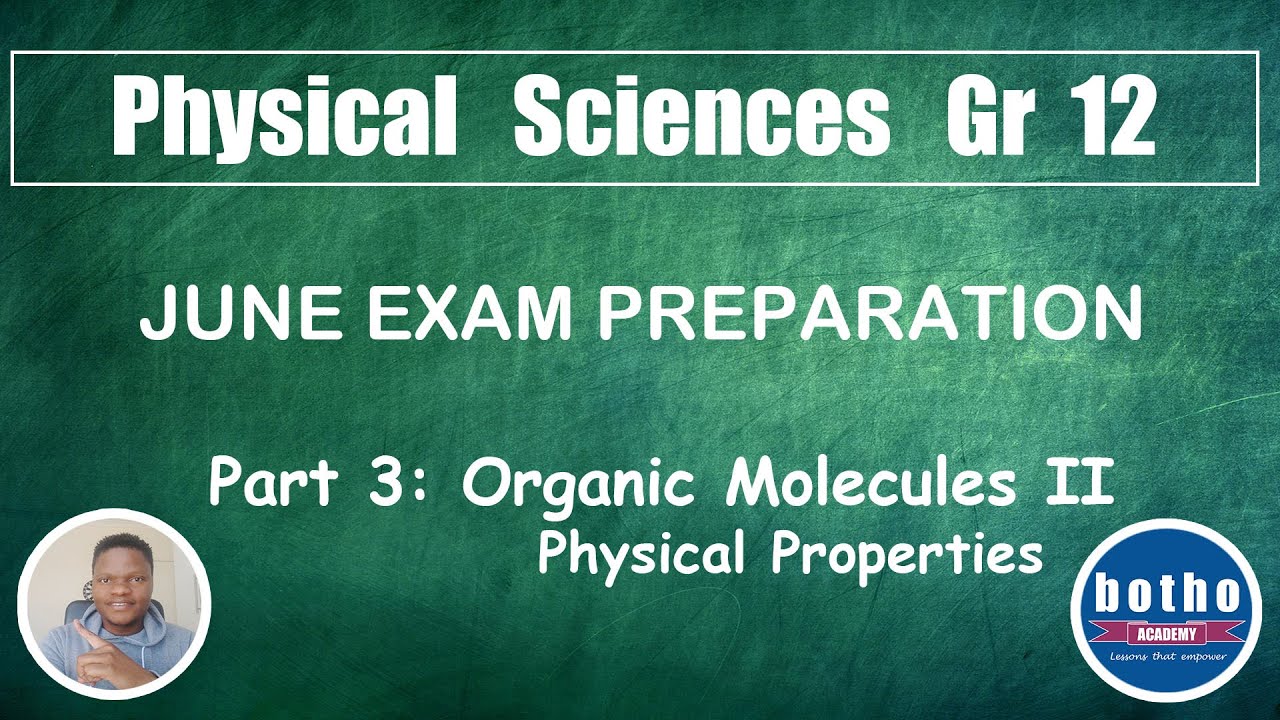 Physical Sciences Gr 12

JUNE EXAM PREPARATION

Part 3: Organic Molecules II
Physical Properties

botho
ACADEMY
Lessons that empower